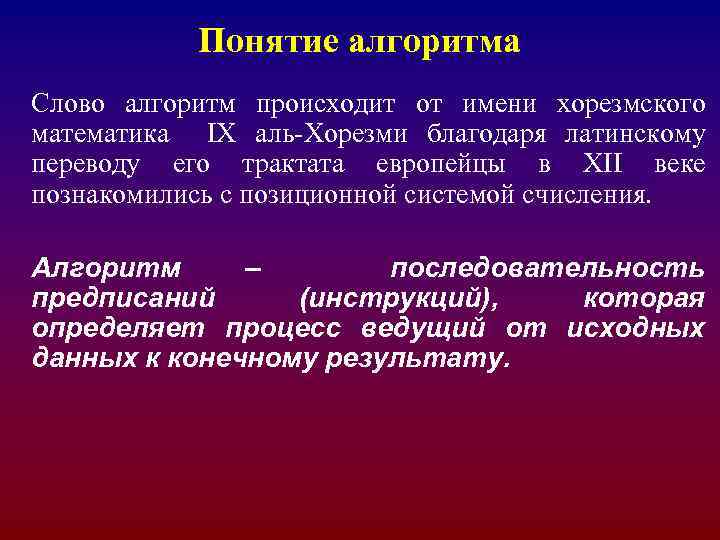 Понятие алгоритма

Слово алгоритм происходит от имени хорезмского математика IX аль-Хорезми благодаря латинскому переводу его трактата европейцы в XII веке познакомились с позиционной системой счисления.

Алгоритм – последовательность предписаний (инструкций), которая определяет процесс ведущий от исходных данных к конечному результату.